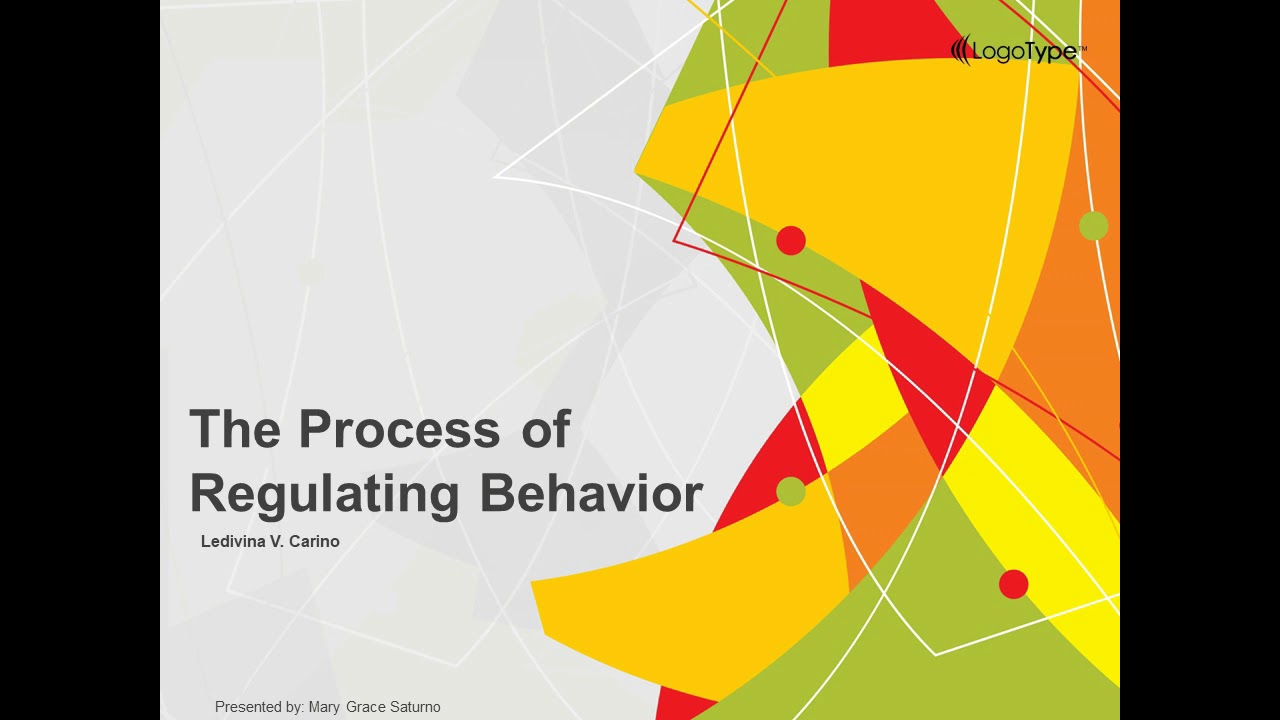 LogoType™

The Process of Regulating Behavior

Ledivina V. Carino

Presented by: Mary Grace Saturno